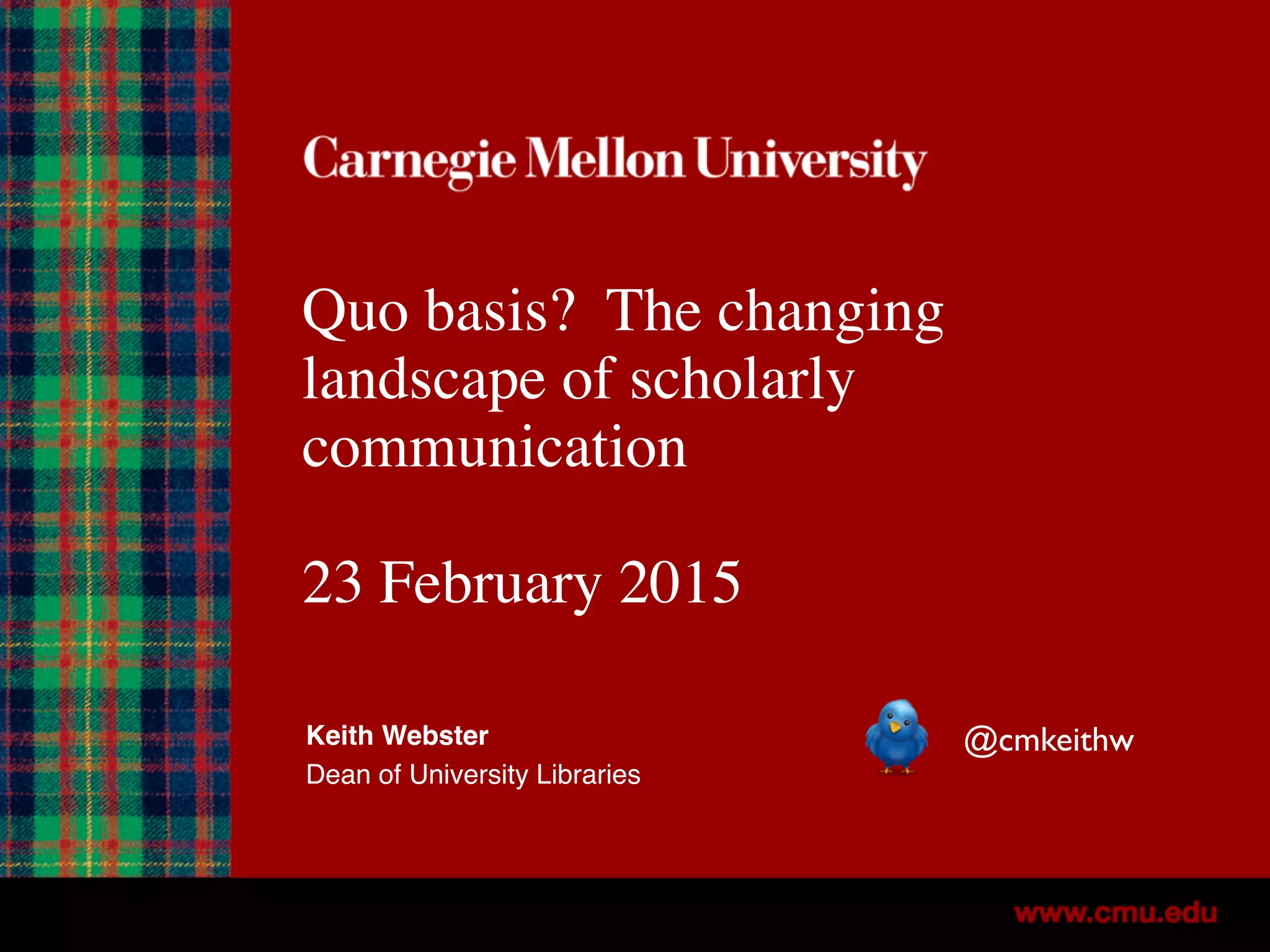 Carnegie Mellon University

Quo basis? The changing landscape of scholarly communication

23 February 2015

Keith Webster
Dean of University Libraries

@cmkeithw

www.cmu.edu